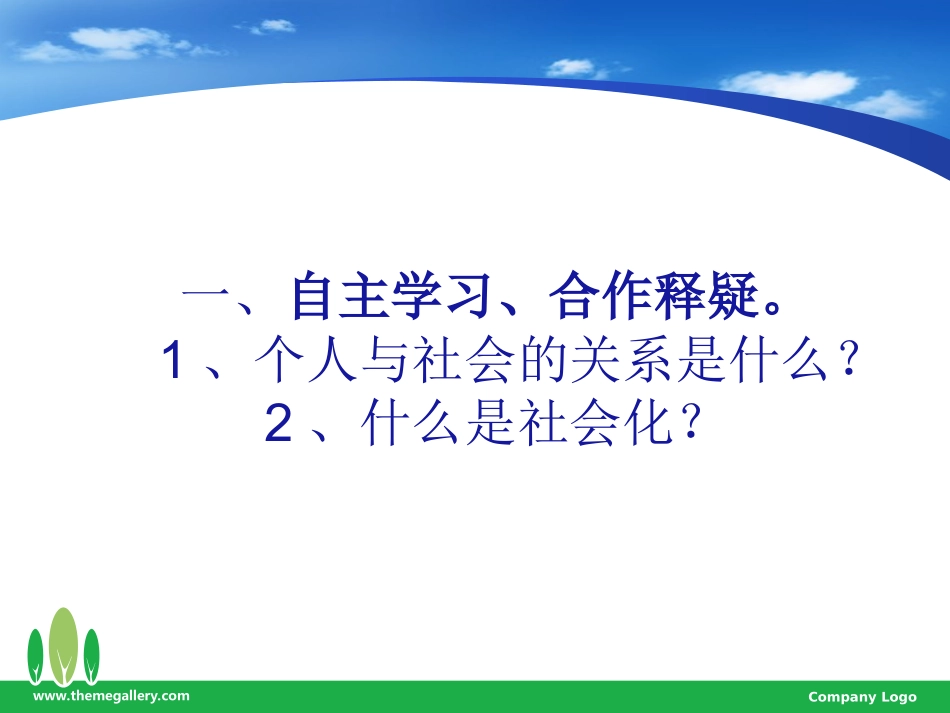 一、自主学习、合作释疑。

1、个人与社会的关系是什么？

2、什么是社会化？

www.themegallery.com

Company Logo